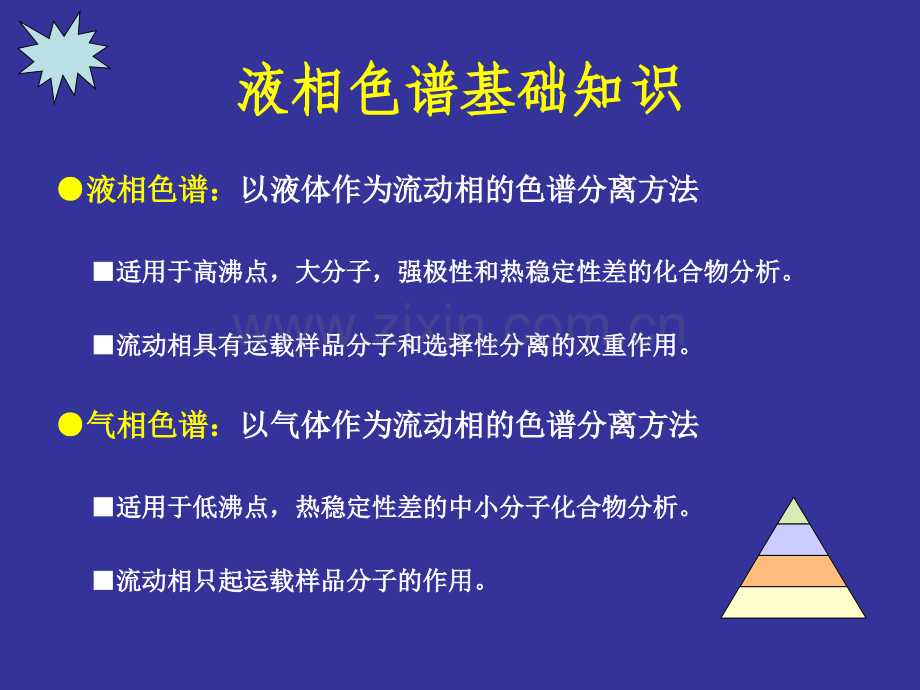 液相色谱基础知识

●液相色谱：以液体作为流动相的色谱分离方法

■适用于高沸点，大分子，强极性和热稳定性差的化合物分析。

www.zixin.com.cn

■流动相具有运载样品分子和选择性分离的双重作用。

●气相色谱：以气体作为流动相的色谱分离方法

■适用于低沸点，热稳定性差的中小分子化合物分析。

■流动相只起运载样品分子的作用。